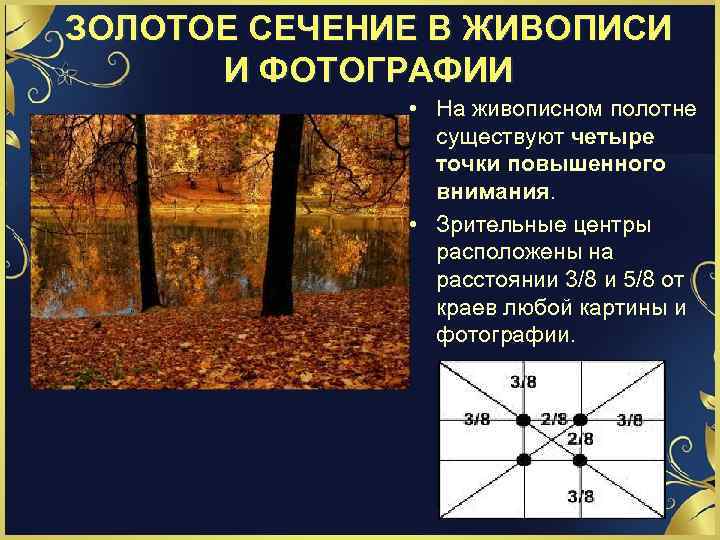 ЗОЛОТОЕ СЕЧЕНИЕ В ЖИВОПИСИ И ФОТОГРАФИИ

• На живописном полотне существуют четыре точки повышенного внимания.

• Зрительные центры расположены на расстоянии 3/8 и 5/8 от краев любой картины и фотографии.

3/8

3/8 2/8 3/8

2/8

3/8